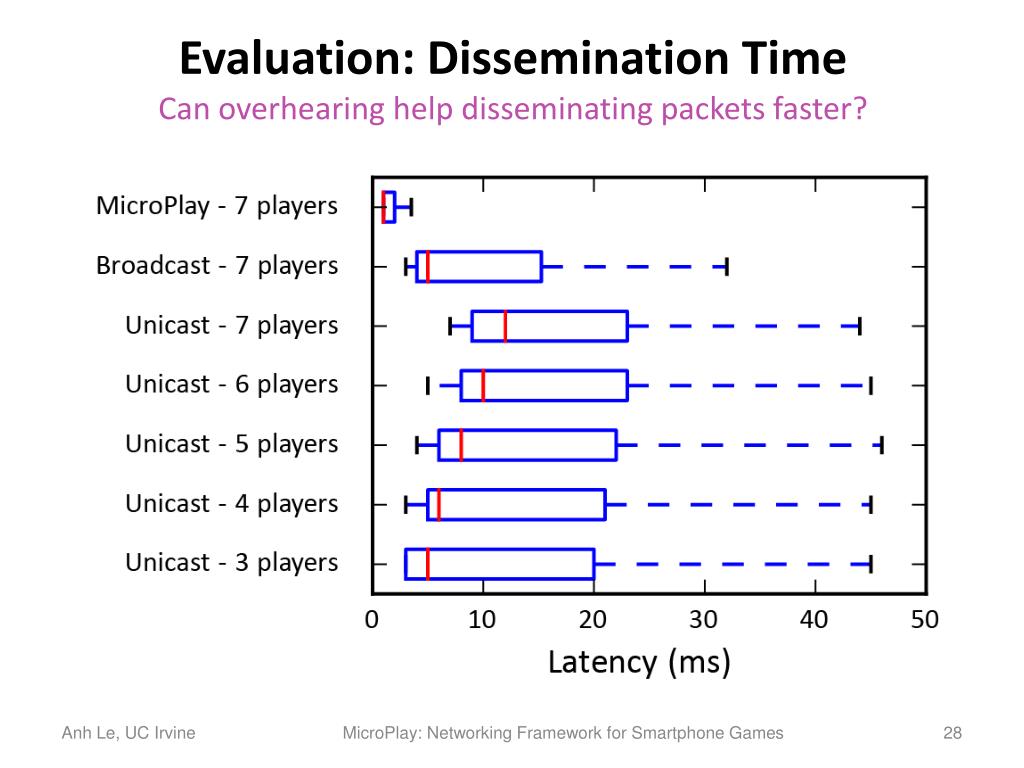 Evaluation: Dissemination Time

Can overhearing help disseminating packets faster?

MicroPlay - 7 players
Broadcast - 7 players
Unicast - 7 players
Unicast - 6 players
Unicast - 5 players
Unicast - 4 players
Unicast - 3 players

0 10 20 30 40 50

Latency (ms)

Anh Le, UC Irvine

MicroPlay: Networking Framework for Smartphone Games

28